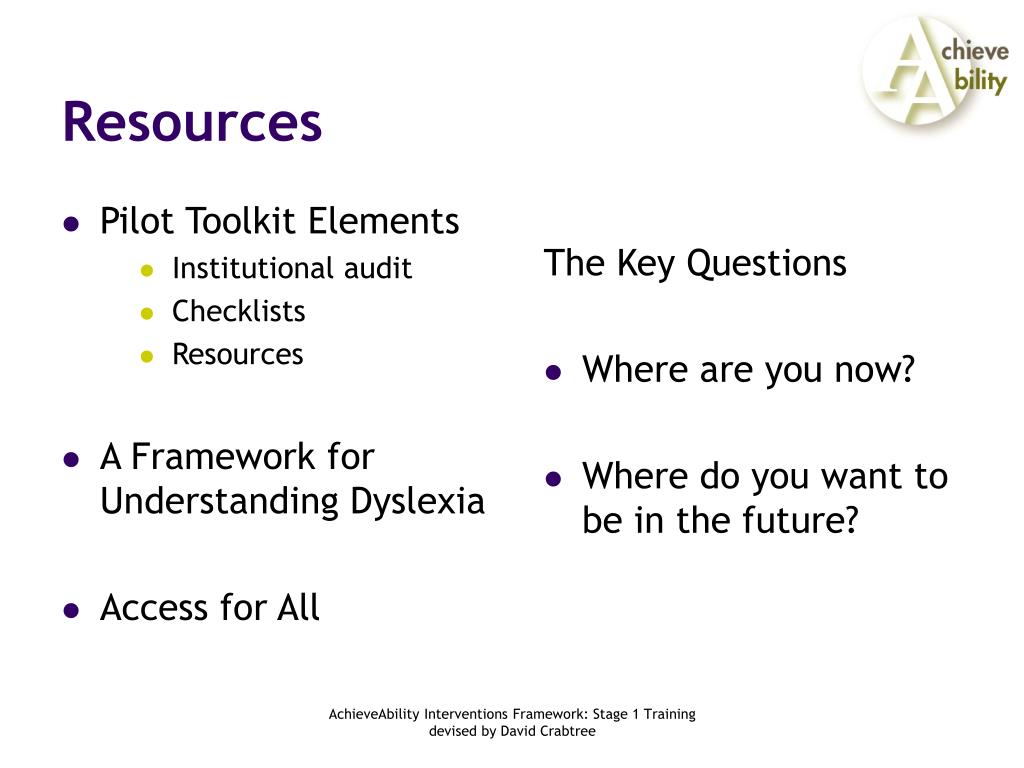 Achieve Ability

Resources

- Pilot Toolkit Elements
  - Institutional audit
  - Checklists
  - Resources
- A Framework for Understanding Dyslexia
- Access for All

The Key Questions

- Where are you now?
- Where do you want to be in the future?

AchieveAbility Interventions Framework: Stage 1 Training
devised by David Crabtree